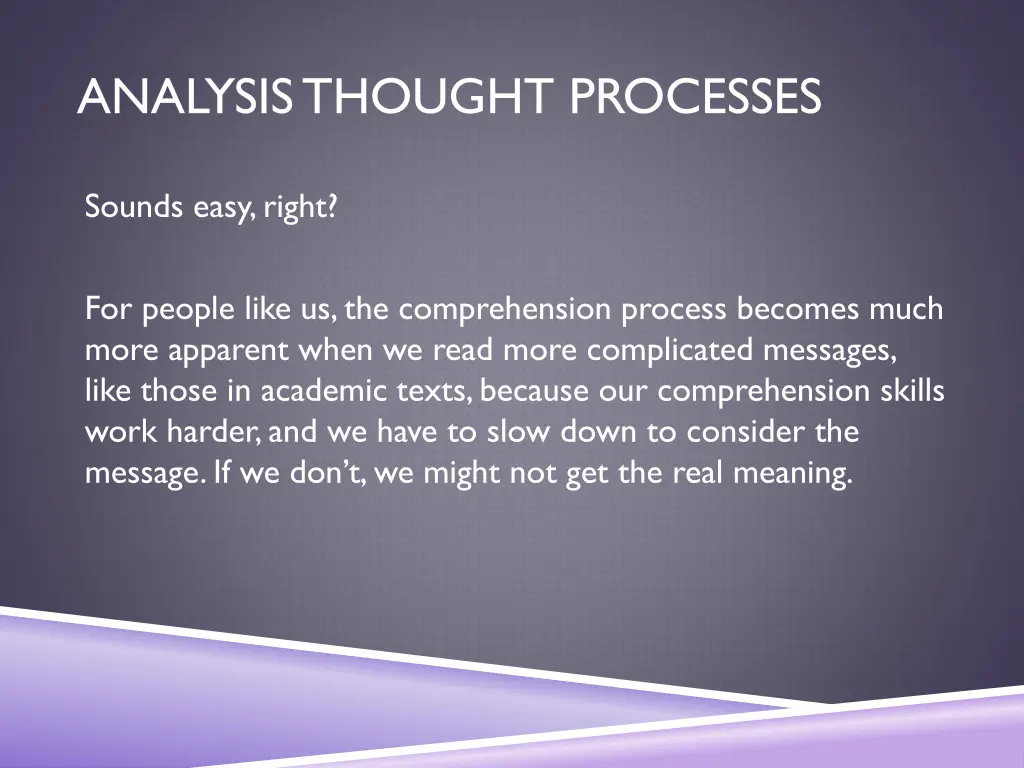 ANALYSIS THOUGHT PROCESSES

Sounds easy, right?

For people like us, the comprehension process becomes much more apparent when we read more complicated messages, like those in academic texts, because our comprehension skills work harder, and we have to slow down to consider the message. If we don't, we might not get the real meaning.